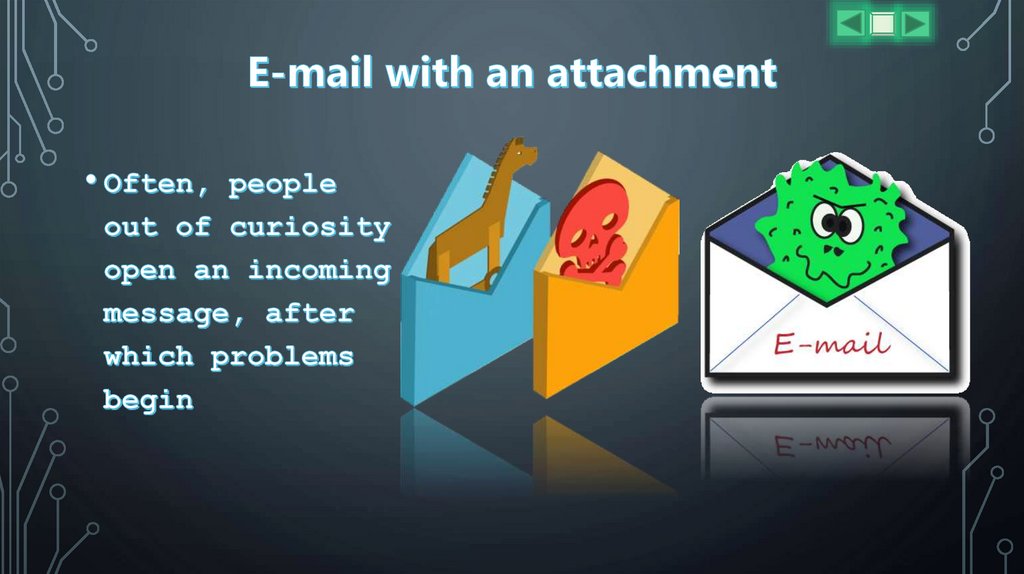 E-mail with an attachment

• Often, people out of curiosity open an incoming message, after which problems begin

E-mail